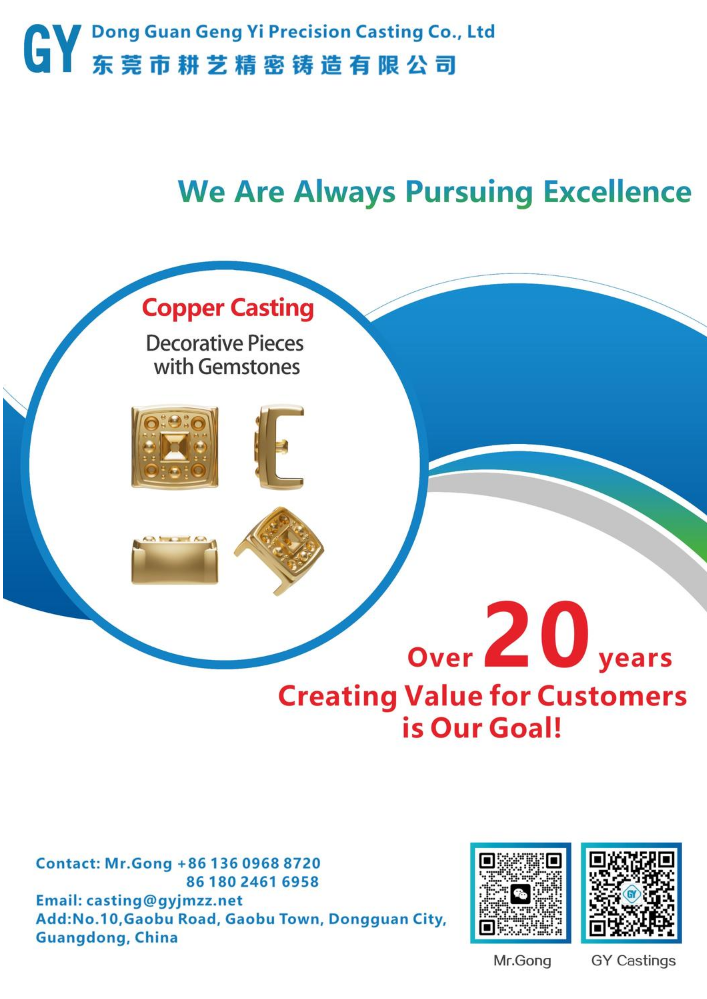 GY Dong Guan Geng Yi Precision Casting Co., Ltd
东莞市耕艺精密铸造有限公司

We Are Always Pursuing Excellence

Copper Casting
Decorative Pieces with Gemstones

Over 20 years
Creating Value for Customers is Our Goal!

Contact: Mr.Gong +86 136 0968 8720
86 180 2461 6958
Email: casting@gyjmzz.net
Add:No.10,Gaobu Road, Gaobu Town, Dongguan City, Guangdong, China

Mr.Gong
GY Castings